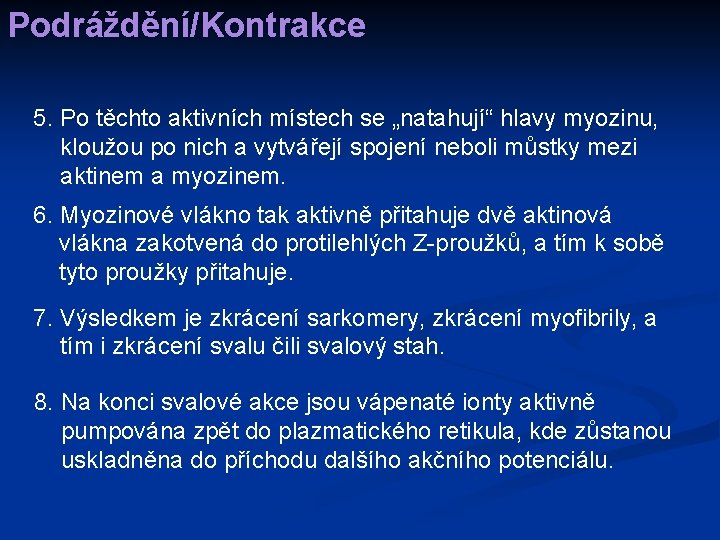 Podráždění/Kontrakce

5. Po těchto aktivních místech se „natahují“ hlavy myozinu, kloužou po nich a vytvářejí spojení neboli můstky mezi aktinem a myozinem.

6. Myozinové vlákno tak aktivně přitahuje dvě aktinová vlákna zakotvená do protilehlých Z-proužků, a tím k sobě tyto proužky přitahuje.

7. Výsledkem je zkrácení sarkomery, zkrácení myofibrily, a tím i zkrácení svalu čili svalový stah.

8. Na konci svalové akce jsou vápenaté ionty aktivně pumpována zpět do plazmatického retikula, kde zůstanou uskladněna do příchodu dalšího akčního potenciálu.